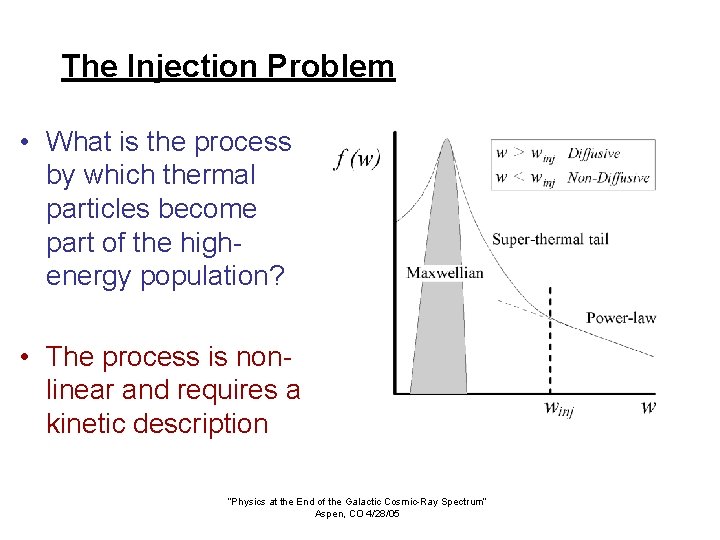 The Injection Problem

• What is the process by which thermal particles become part of the high-energy population?

• The process is non-linear and requires a kinetic description

$f(w)$

$w > w_{inj}$ Diffusive
$w < w_{inj}$ Non-Diffusive

Super-thermal tail

Maxwellian

Power-law

$w_{inj}$

$w$

"Physics at the End of the Galactic Cosmic-Ray Spectrum"
Aspen, CO 4/28/05